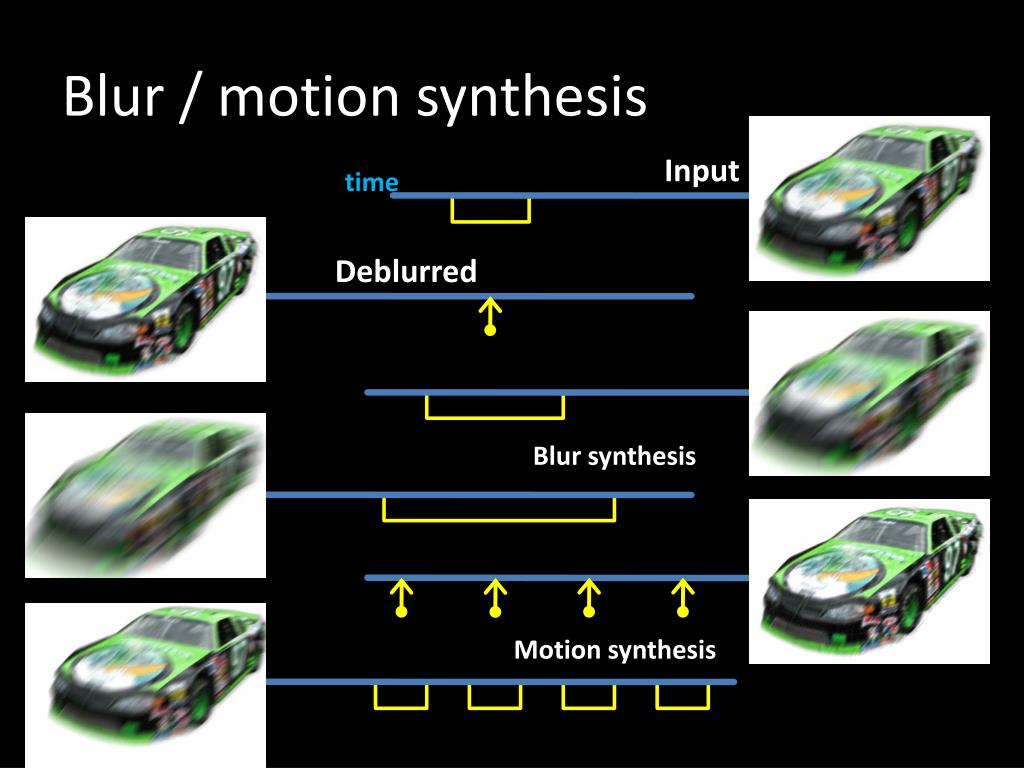 Blur / motion synthesis

time

Input

Deblurred

Blur synthesis

Motion synthesis